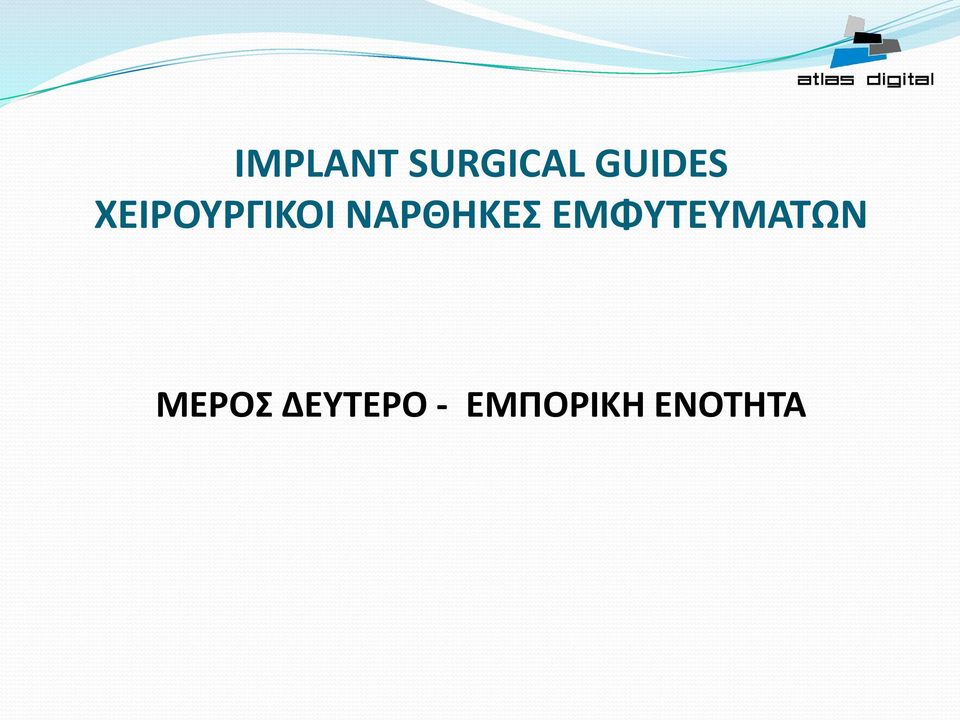 atlas digital

IMPLANT SURGICAL GUIDES
ΧΕΙΡΟΥΡΓΙΚΟΙ ΝΑΡΘΗΚΕΣ ΕΜΦΥΤΕΥΜΑΤΩΝ

ΜΕΡΟΣ ΔΕΥΤΕΡΟ - ΕΜΠΟΡΙΚΗ ΕΝΟΤΗΤΑ